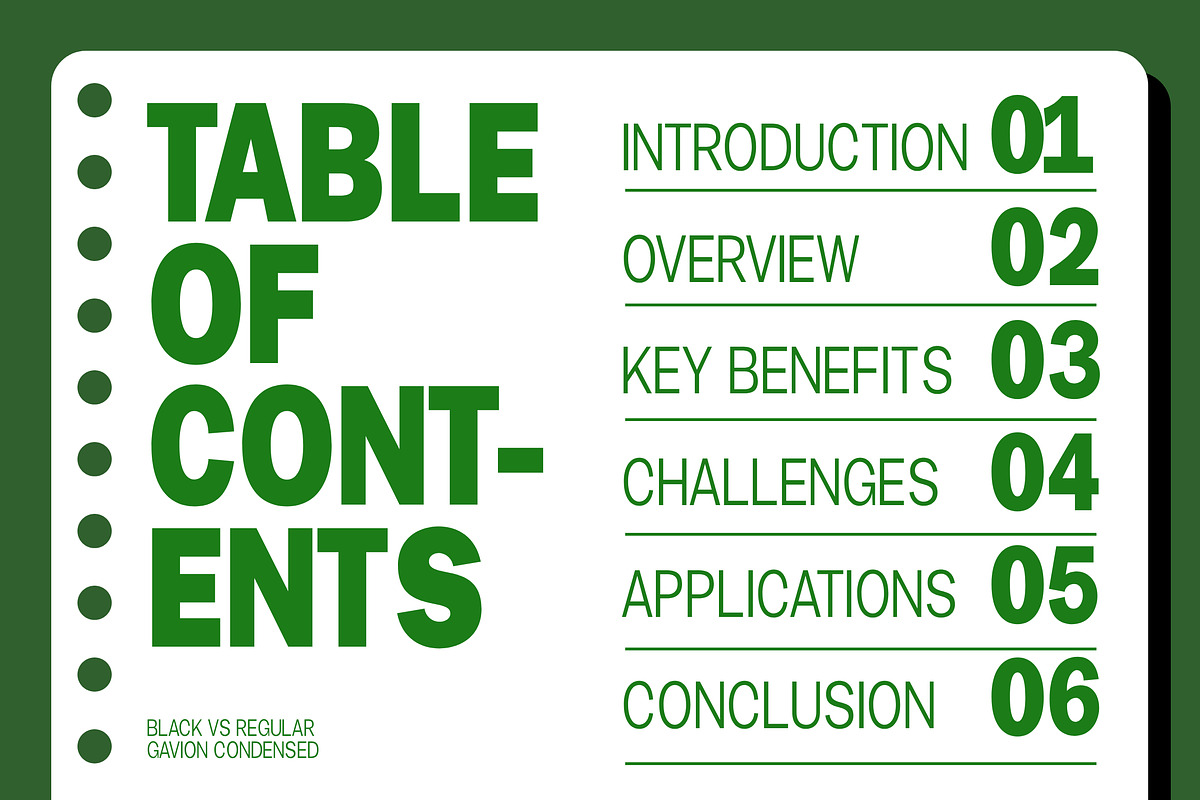 TABLE OF CONT-ENTS

BLACK VS REGULAR
GAVION CONDENSED

INTRODUCTION 01

OVERVIEW 02

KEY BENEFITS 03

CHALLENGES 04

APPLICATIONS 05

CONCLUSION 06